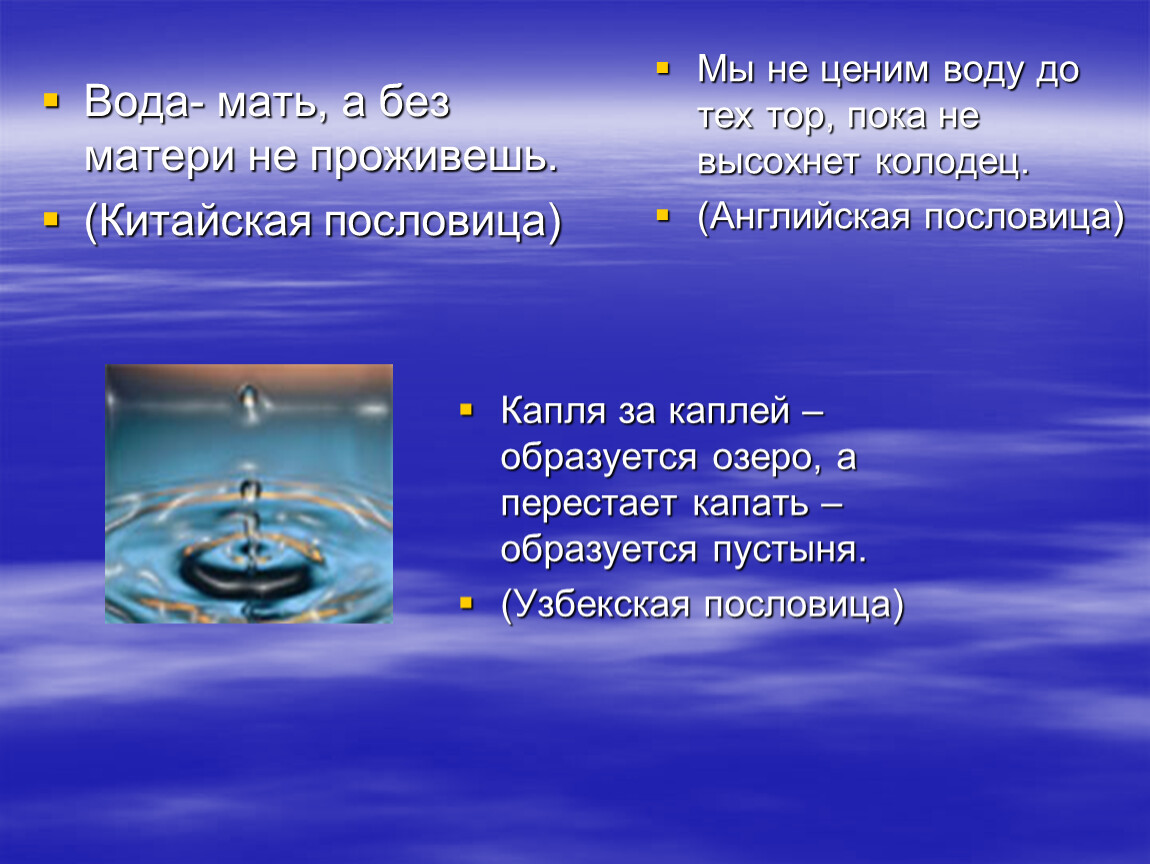 Вода- мать, а без матери не проживешь.

(Китайская пословица)

Мы не ценим воду до тех тор, пока не высохнет колодец.

(Английская пословица)

Капля за каплей – образуется озеро, а перестает капать – образуется пустыня.

(Узбекская пословица)